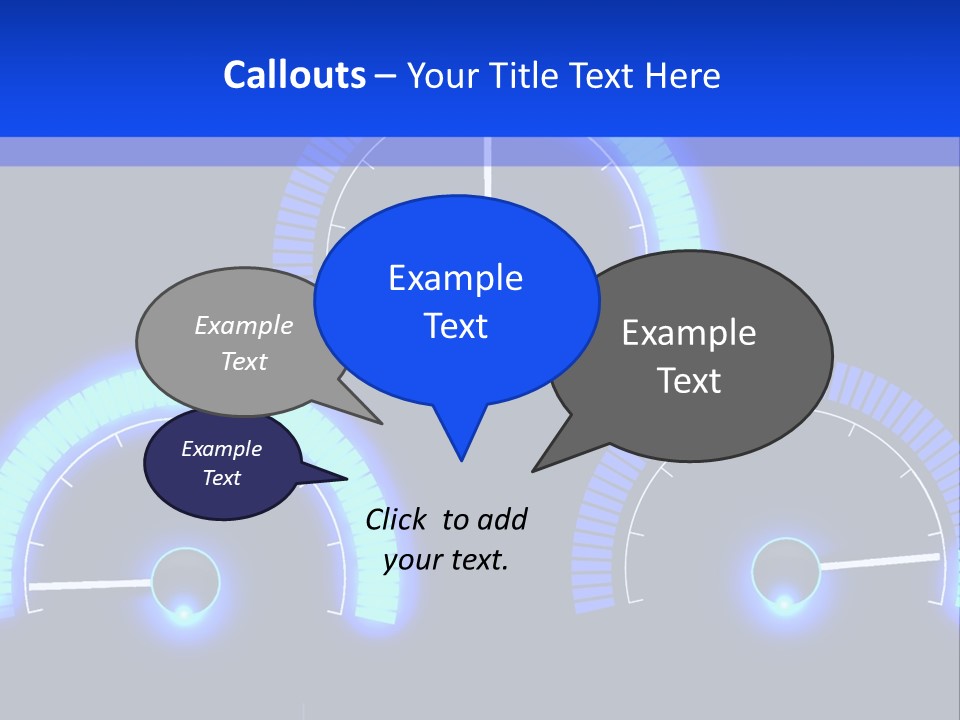 Callouts – Your Title Text Here

Example Text

Example Text

Example Text

Example Text

Click to add your text.